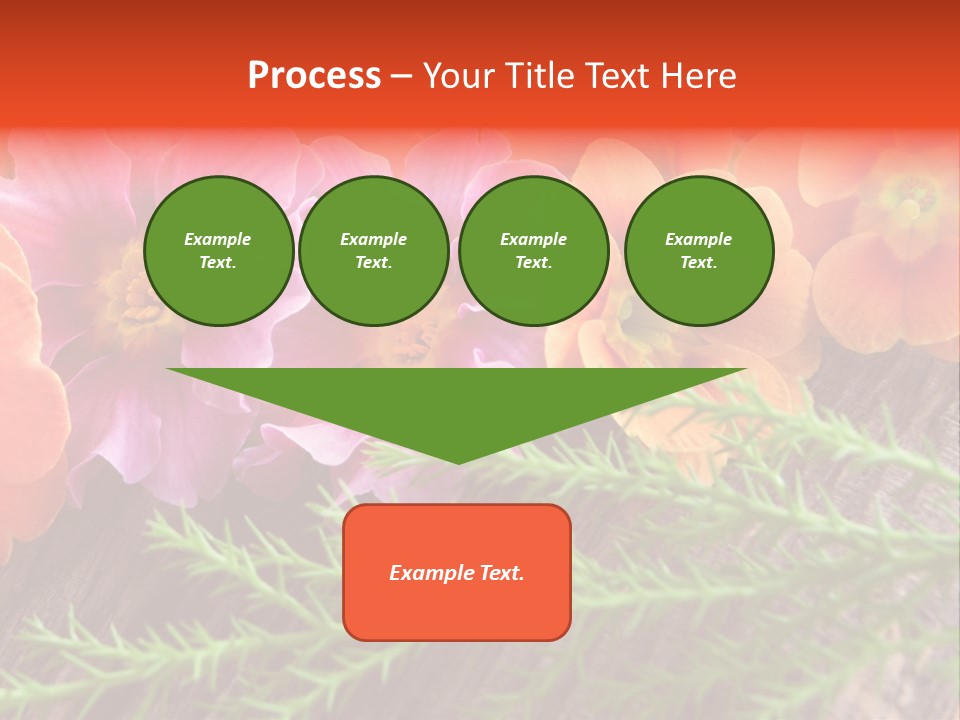 Process – Your Title Text Here

Example Text.

Example Text.

Example Text.

Example Text.

Example Text.